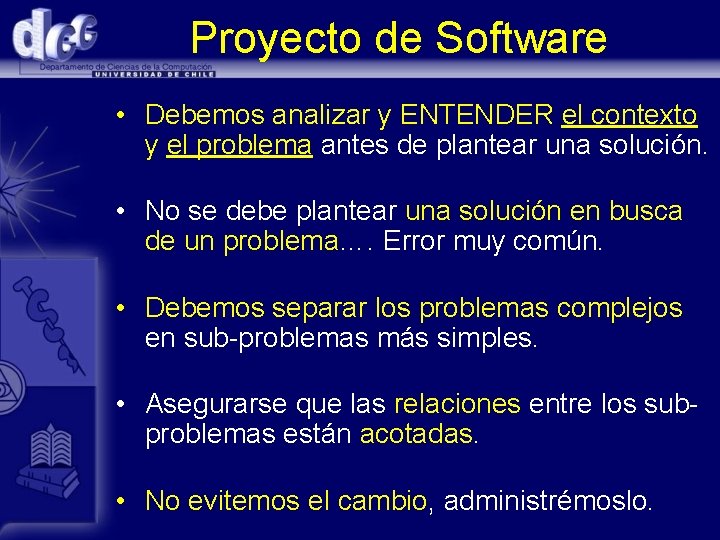 dcc
Departamento de Ciencias de la Computación
UNIVERSIDAD DE CHILE

Proyecto de Software

• Debemos analizar y ENTENDER el contexto y el problema antes de plantear una solución.

• No se debe plantear una solución en busca de un problema…. Error muy común.

• Debemos separar los problemas complejos en sub-problemas más simples.

• Asegurarse que las relaciones entre los sub-problemas están acotadas.

• No evitemos el cambio, administrémoslo.